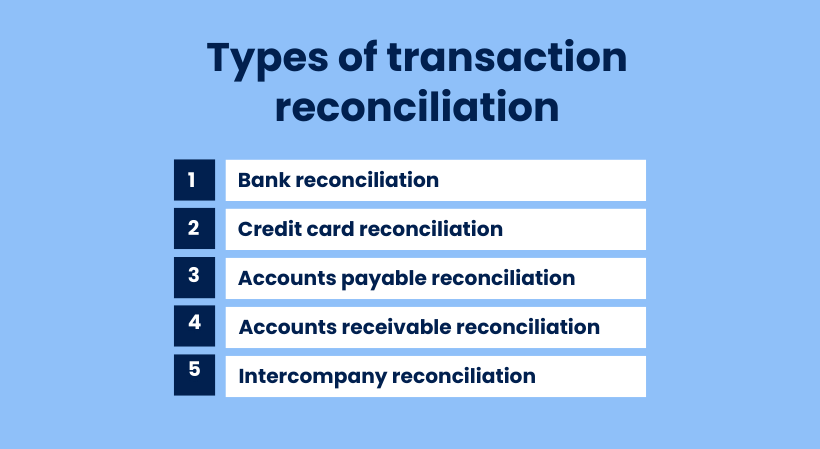 Types of transaction reconciliation

1 Bank reconciliation

2 Credit card reconciliation

3 Accounts payable reconciliation

4 Accounts receivable reconciliation

5 Intercompany reconciliation